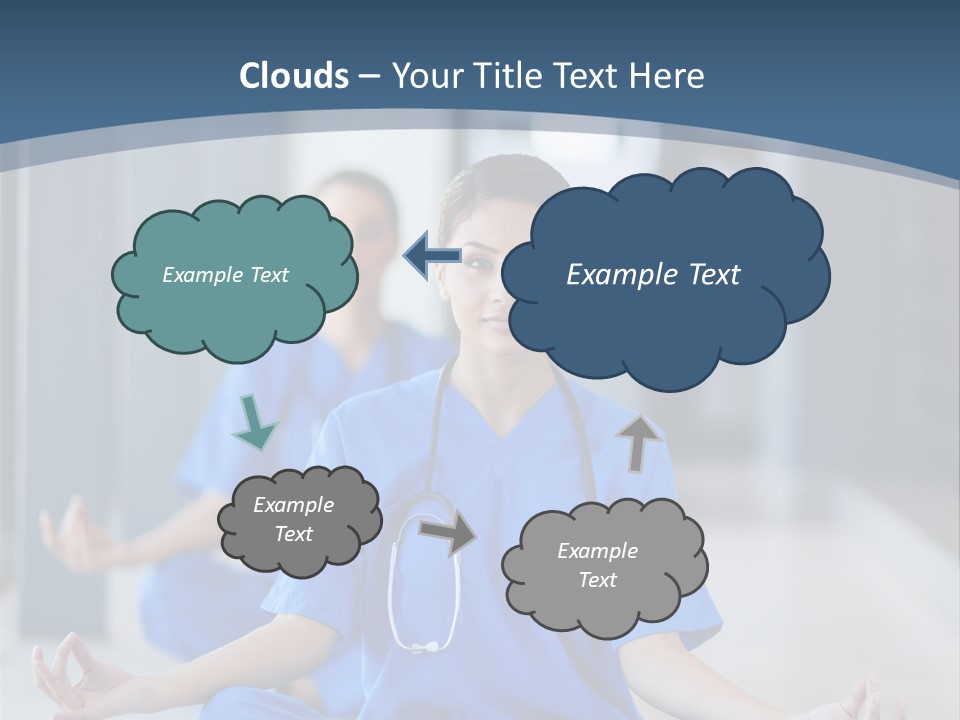 Clouds – Your Title Text Here

Example Text

Example Text

Example Text

Example Text